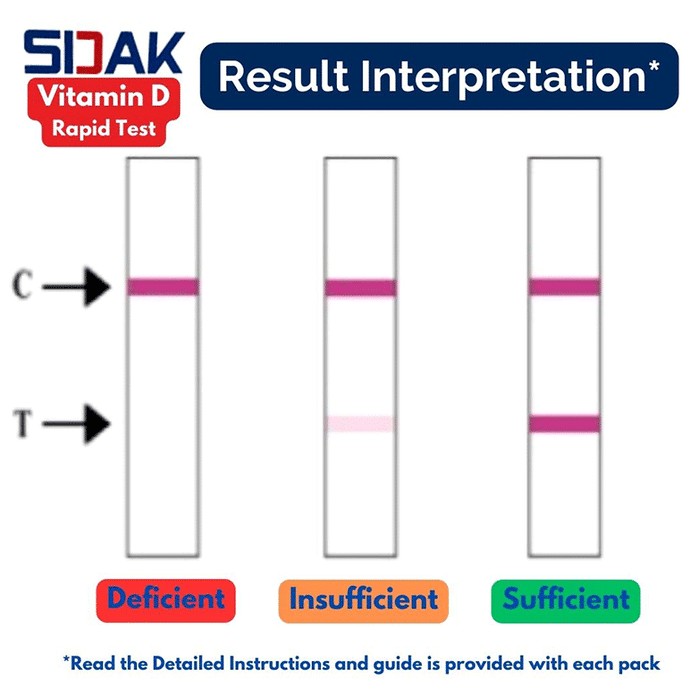 SIDAK
Vitamin D
Rapid Test

Result Interpretation*

C
T

Deficient
Insufficient
Sufficient

*Read the Detailed Instructions and guide is provided with each pack